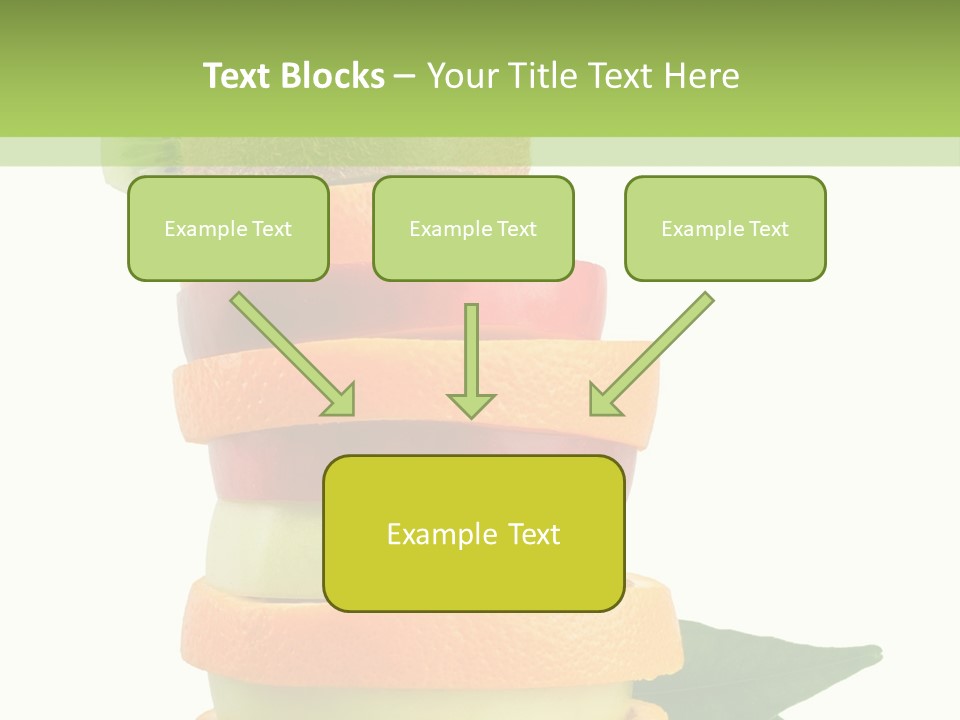 Text Blocks – Your Title Text Here

Example Text

Example Text

Example Text

Example Text